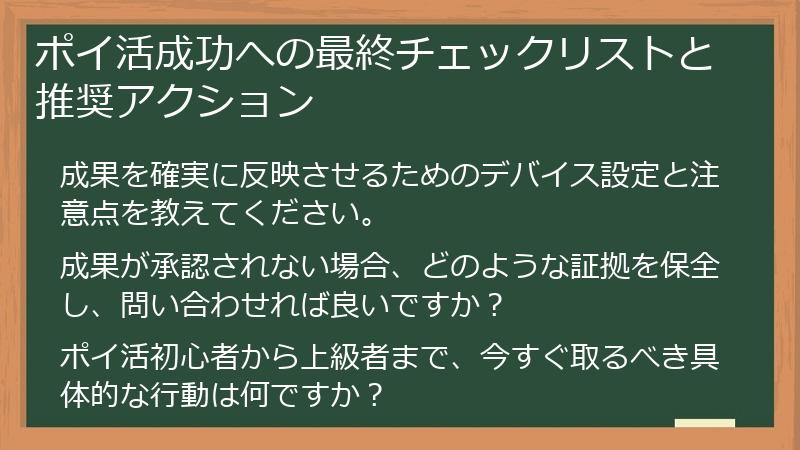 ポイ活成功への最終チェックリストと推奨アクション

成果を確実に反映させるためのデバイス設定と注意点を教えてください。

成果が承認されない場合、どのような証拠を保全し、問い合わせれば良いですか？

ポイ活初心者から上級者まで、今すぐ取るべき具体的な行動は何ですか？